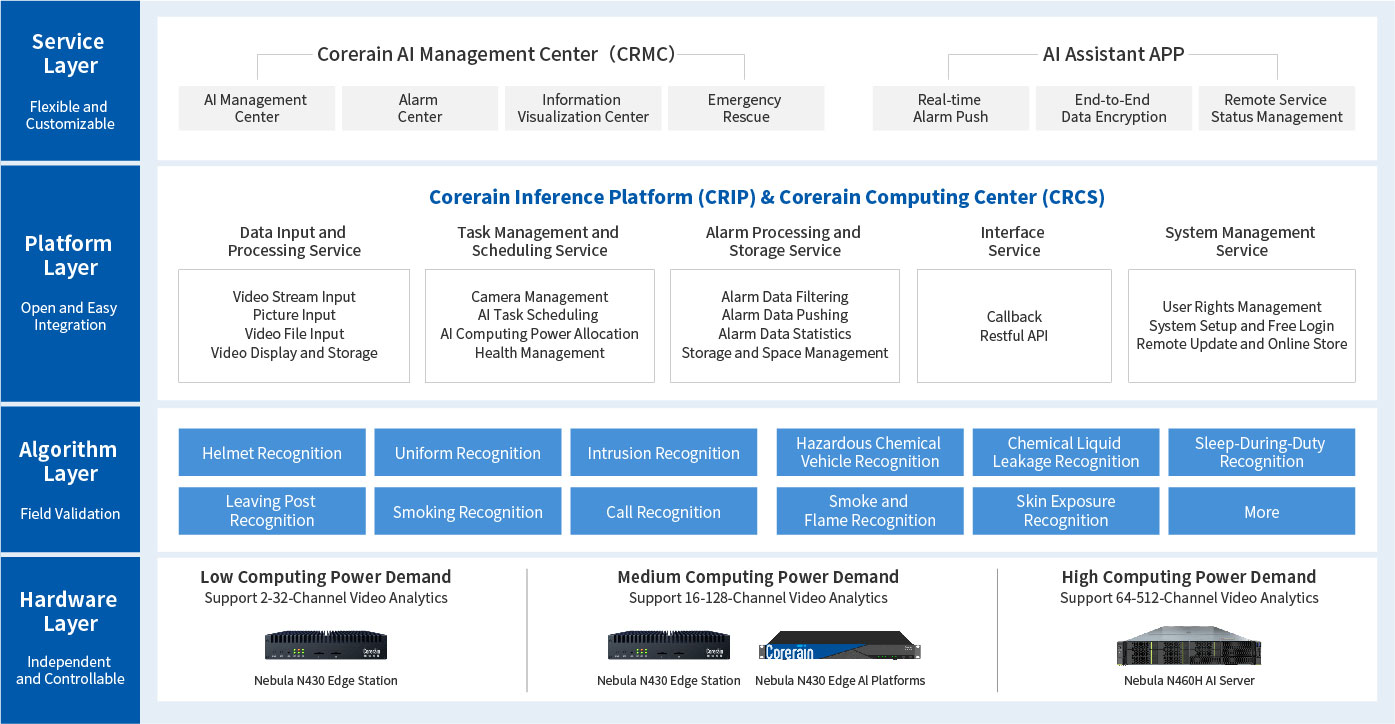 Service Layer

Flexible and Customizable

Corerain AI Management Center（CRMC）

AI Management Center

Alarm Center

Information Visualization Center

Emergency Rescue

AI Assistant APP

Real-time Alarm Push

End-to-End Data Encryption

Remote Service Status Management

Platform Layer

Open and Easy Integration

Corerain Inference Platform (CRIP) & Corerain Computing Center (CRCS)

Data Input and Processing Service

Video Stream Input
Picture Input
Video File Input
Video Display and Storage

Task Management and Scheduling Service

Camera Management
AI Task Scheduling
AI Computing Power Allocation
Health Management

Alarm Processing and Storage Service

Alarm Data Filtering
Alarm Data Pushing
Alarm Data Statistics
Storage and Space Management

Interface Service

Callback
Restful API

System Management Service

User Rights Management
System Setup and Free Login
Remote Update and Online Store

Algorithm Layer

Field Validation

Helmet Recognition

Uniform Recognition

Intrusion Recognition

Hazardous Chemical Vehicle Recognition

Chemical Liquid Leakage Recognition

Sleep-During-Duty Recognition

Leaving Post Recognition

Smoking Recognition

Call Recognition

Smoke and Flame Recognition

Skin Exposure Recognition

More

Hardware Layer

Independent and Controllable

Low Computing Power Demand
Support 2-32-Channel Video Analytics

Nebula N430 Edge Station

Medium Computing Power Demand
Support 16-128-Channel Video Analytics

Nebula N430 Edge Station

Corerain

Nebula N430 Edge AI Platforms

High Computing Power Demand
Support 64-512-Channel Video Analytics

Nebula N460H AI Server